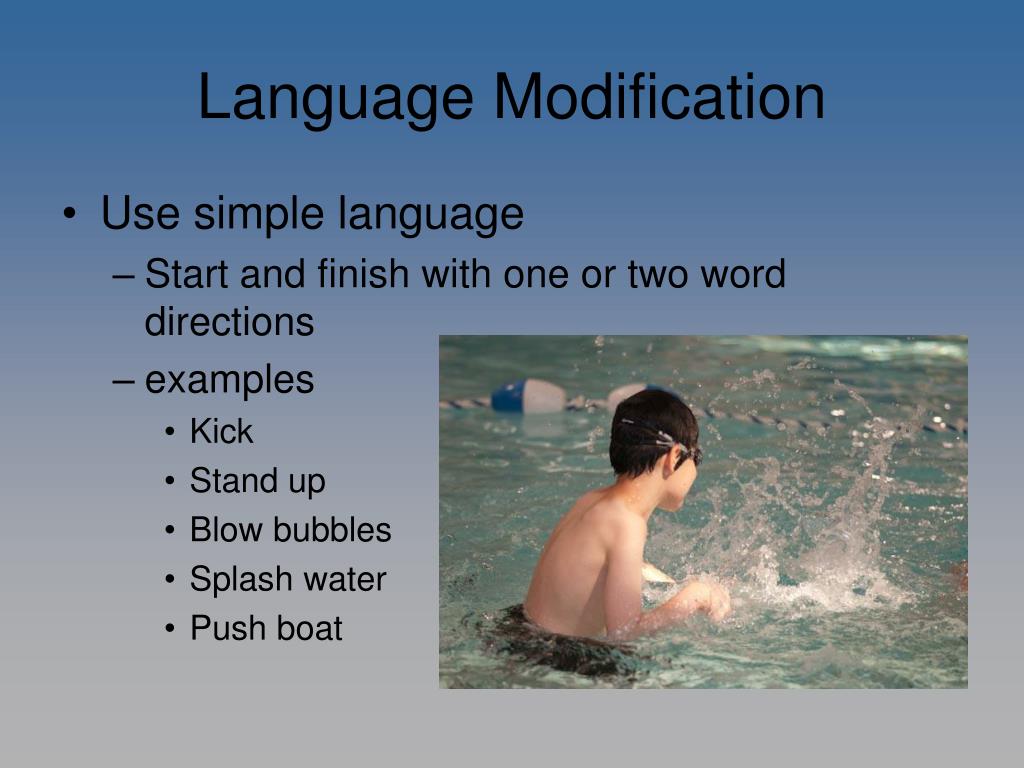 Language Modification

• Use simple language
– Start and finish with one or two word directions
– examples
• Kick
• Stand up
• Blow bubbles
• Splash water
• Push boat